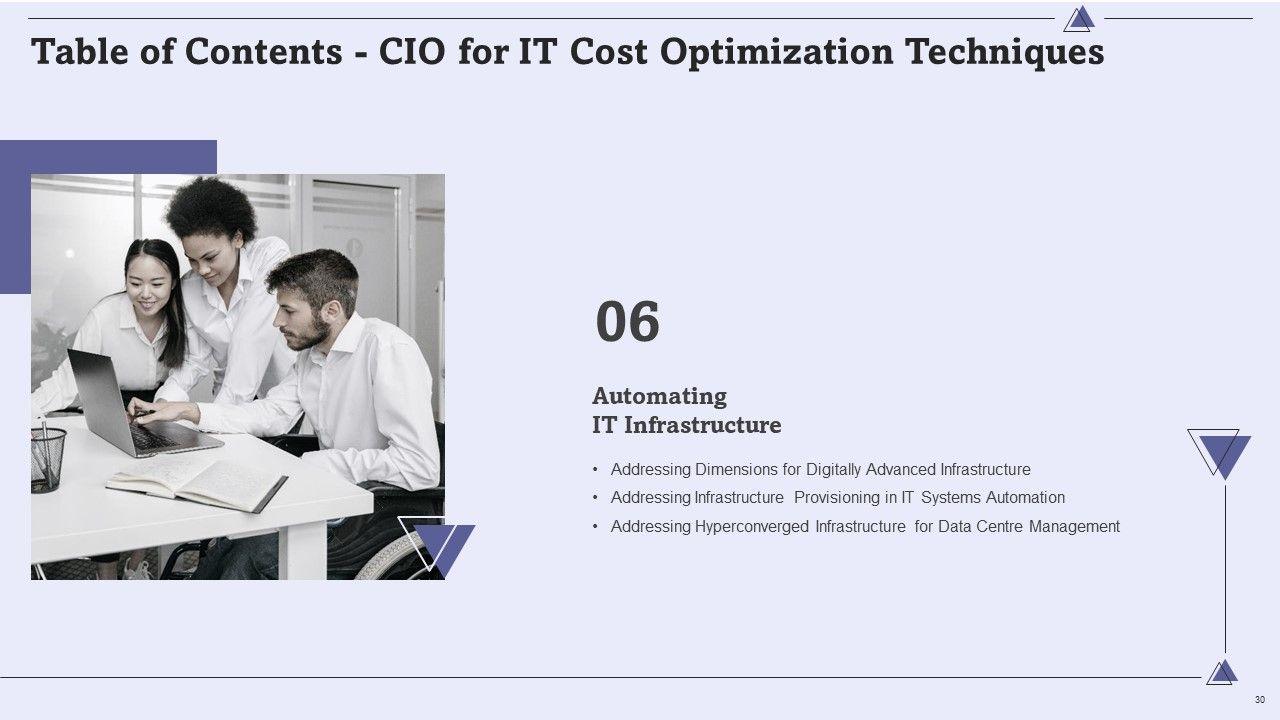 Table of Contents - CIO for IT Cost Optimization Techniques

06

Automating
IT Infrastructure

• Addressing Dimensions for Digitally Advanced Infrastructure
• Addressing Infrastructure Provisioning in IT Systems Automation
• Addressing Hyperconverged Infrastructure for Data Centre Management

30